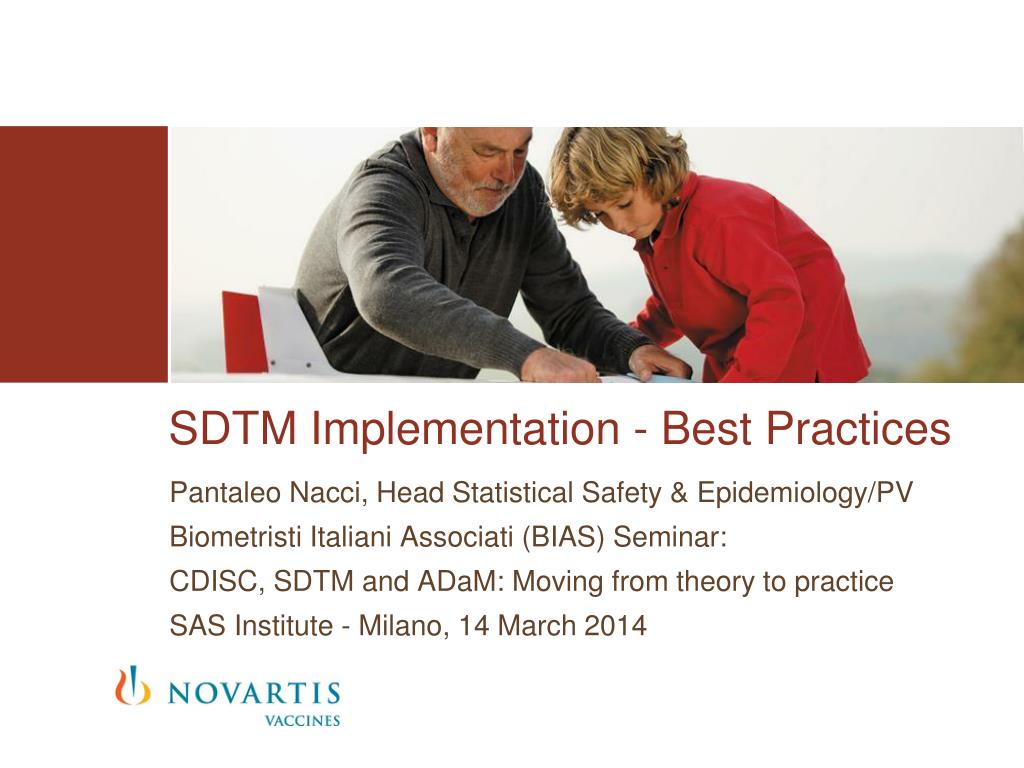 SDTM Implementation - Best Practices

Pantaleo Nacci, Head Statistical Safety & Epidemiology/PV

Biometristi Italiani Associati (BIAS) Seminar:

CDISC, SDTM and ADaM: Moving from theory to practice

SAS Institute - Milano, 14 March 2014

NOVARTIS
VACCINES